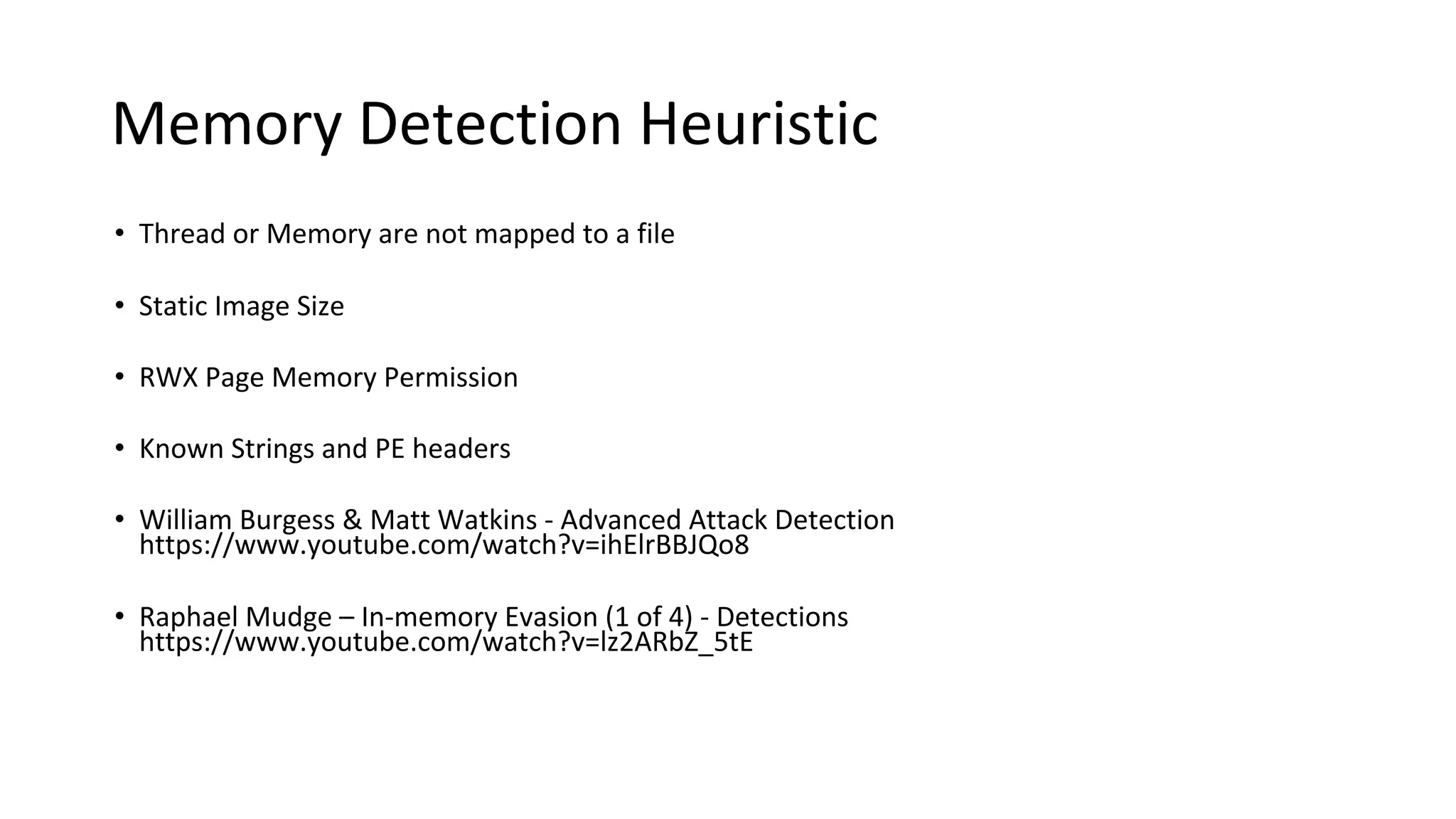 Memory Detection Heuristic

• Thread or Memory are not mapped to a file

• Static Image Size

• RWX Page Memory Permission

• Known Strings and PE headers

• William Burgess & Matt Watkins - Advanced Attack Detection https://www.youtube.com/watch?v=ihElrBBJQo8

• Raphael Mudge – In-memory Evasion (1 of 4) - Detections https://www.youtube.com/watch?v=lz2ARbZ_5tE